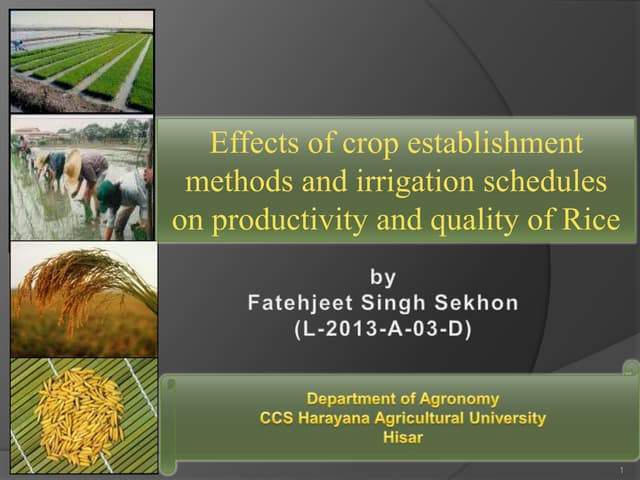 Effects of crop establishment methods and irrigation schedules on productivity and quality of Rice

by
Fatehjeet Singh Sekhon
(L-2013-A-03-D)

Department of Agronomy
CCS Harayana Agricultural University
Hisar

1